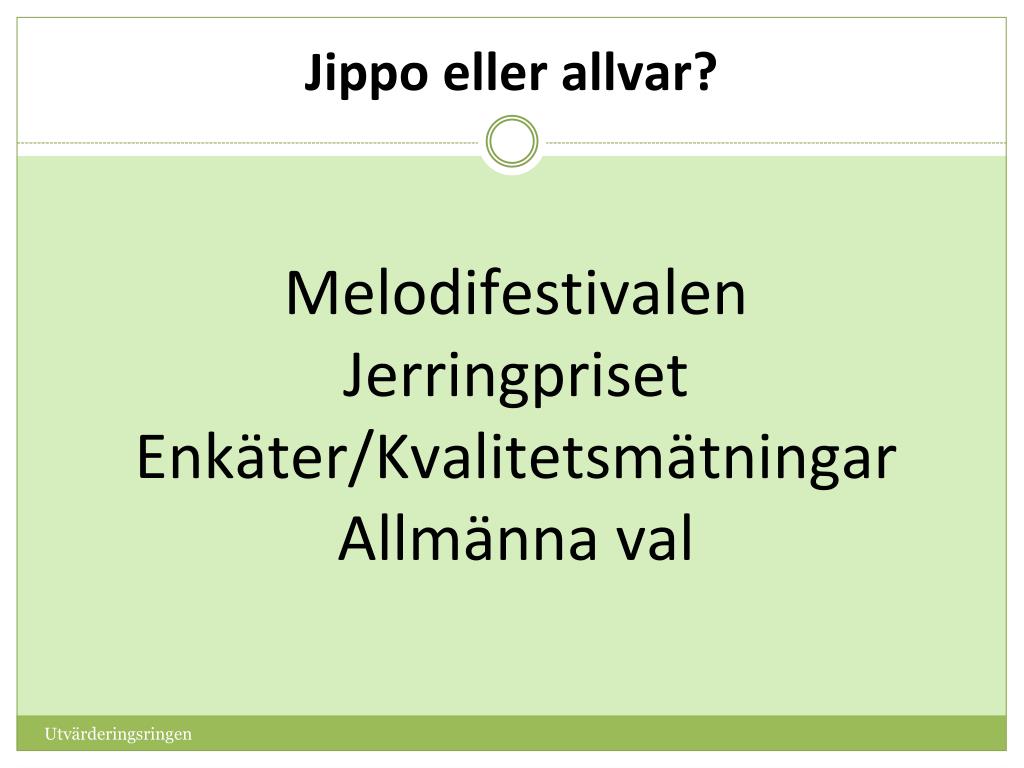 Jippo eller allvar?

Melodifestivalen
Jerringpriset
Enkäter/Kvalitetsmätningar
Allmänna val

Utvärderingsringen